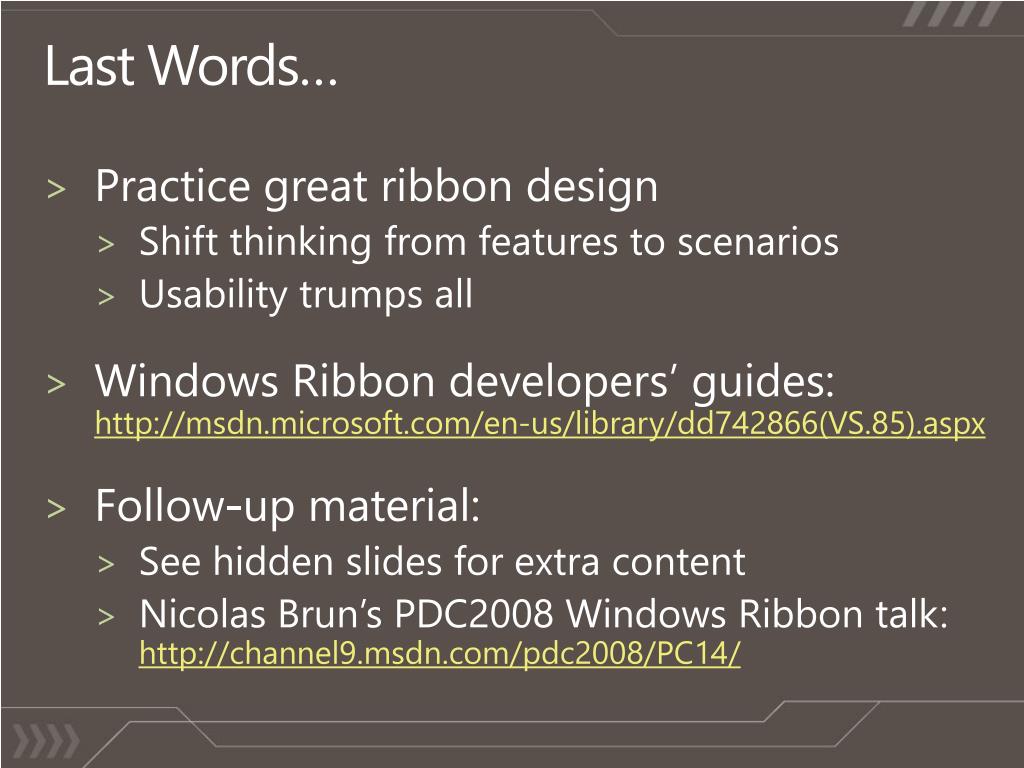 Last Words…

> Practice great ribbon design
> Shift thinking from features to scenarios
> Usability trumps all

> Windows Ribbon developers’ guides: http://msdn.microsoft.com/en-us/library/dd742866(VS.85).aspx

> Follow-up material:
> See hidden slides for extra content
> Nicolas Brun’s PDC2008 Windows Ribbon talk: http://channel9.msdn.com/pdc2008/PC14/